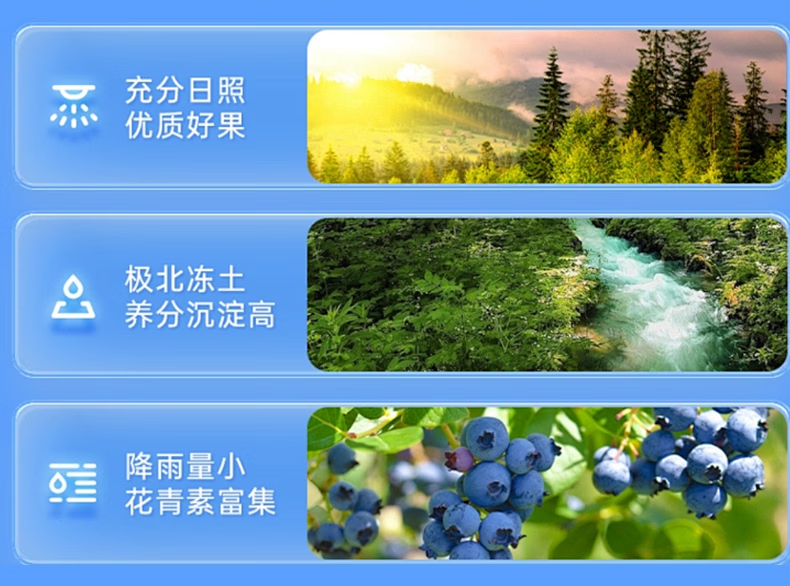 充分日照
优质好果

极北冻土
养分沉淀高

降雨量小
花青素富集